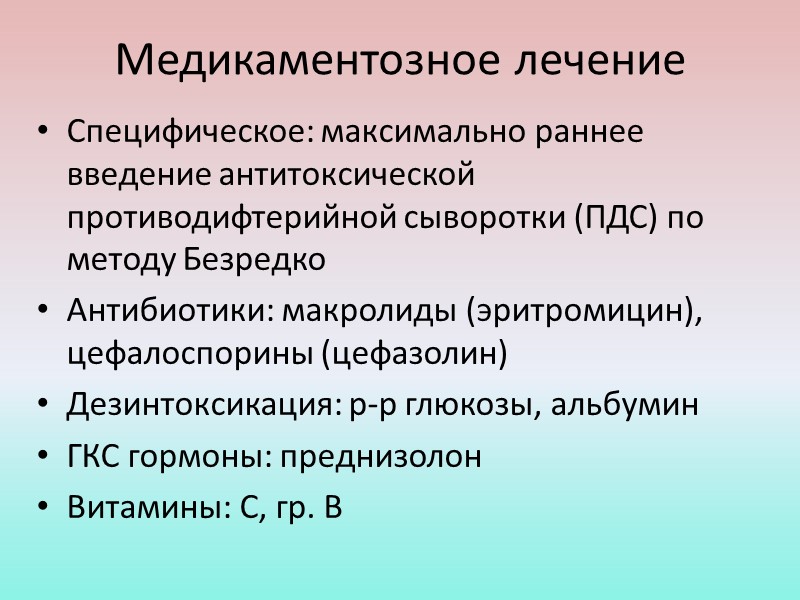 Медикаментозное лечение

• Специфическое: максимально раннее введение антитоксической противодифтерийной сыворотки (ПДС) по методу Безредко

• Антибиотики: макролиды (эритромицин), цефалоспорины (цефазолин)

• Дезинтоксикация: р-р глюкозы, альбумин

• ГКС гормоны: преднизолон

• Витамины: С, гр. В